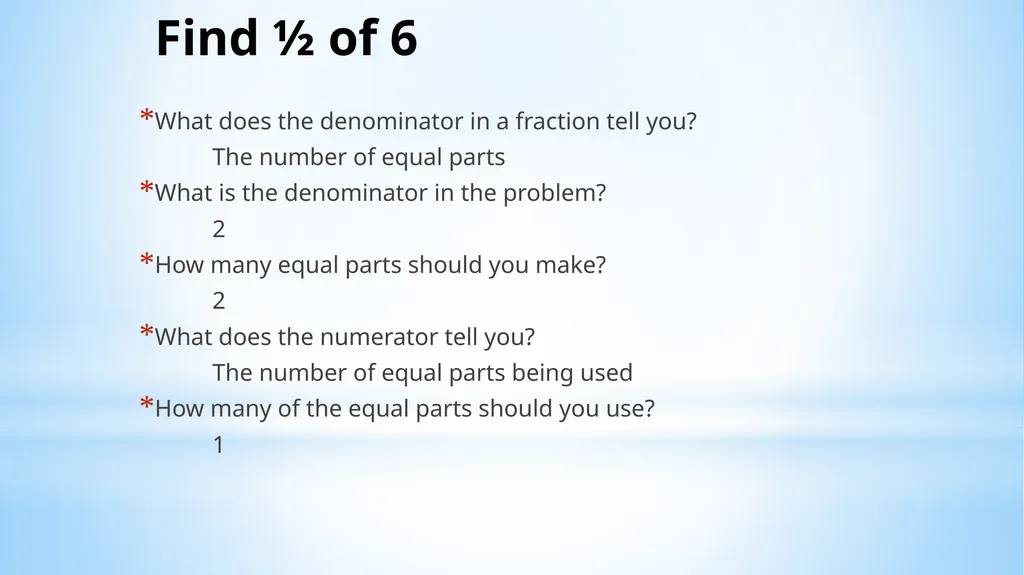 Find ½ of 6

*What does the denominator in a fraction tell you?
The number of equal parts
*What is the denominator in the problem?
2
*How many equal parts should you make?
2
*What does the numerator tell you?
The number of equal parts being used
*How many of the equal parts should you use?
1